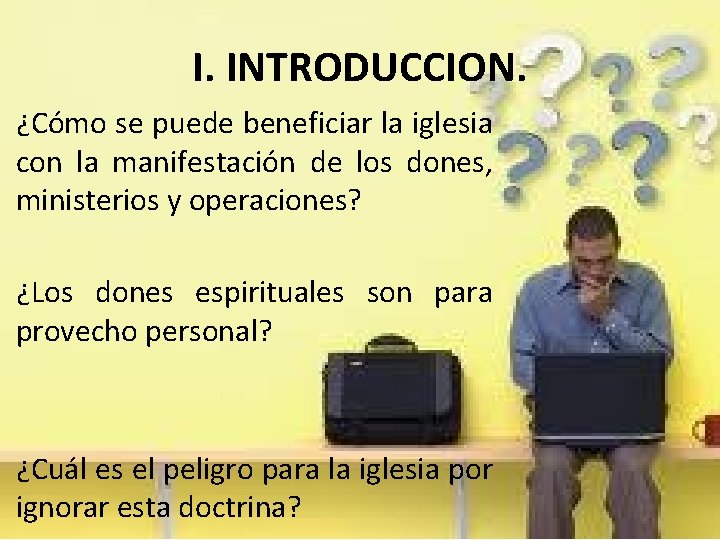 I. INTRODUCCION.

¿Cómo se puede beneficiar la iglesia con la manifestación de los dones, ministerios y operaciones?

¿Los dones espirituales son para provecho personal?

¿Cuál es el peligro para la iglesia por ignorar esta doctrina?